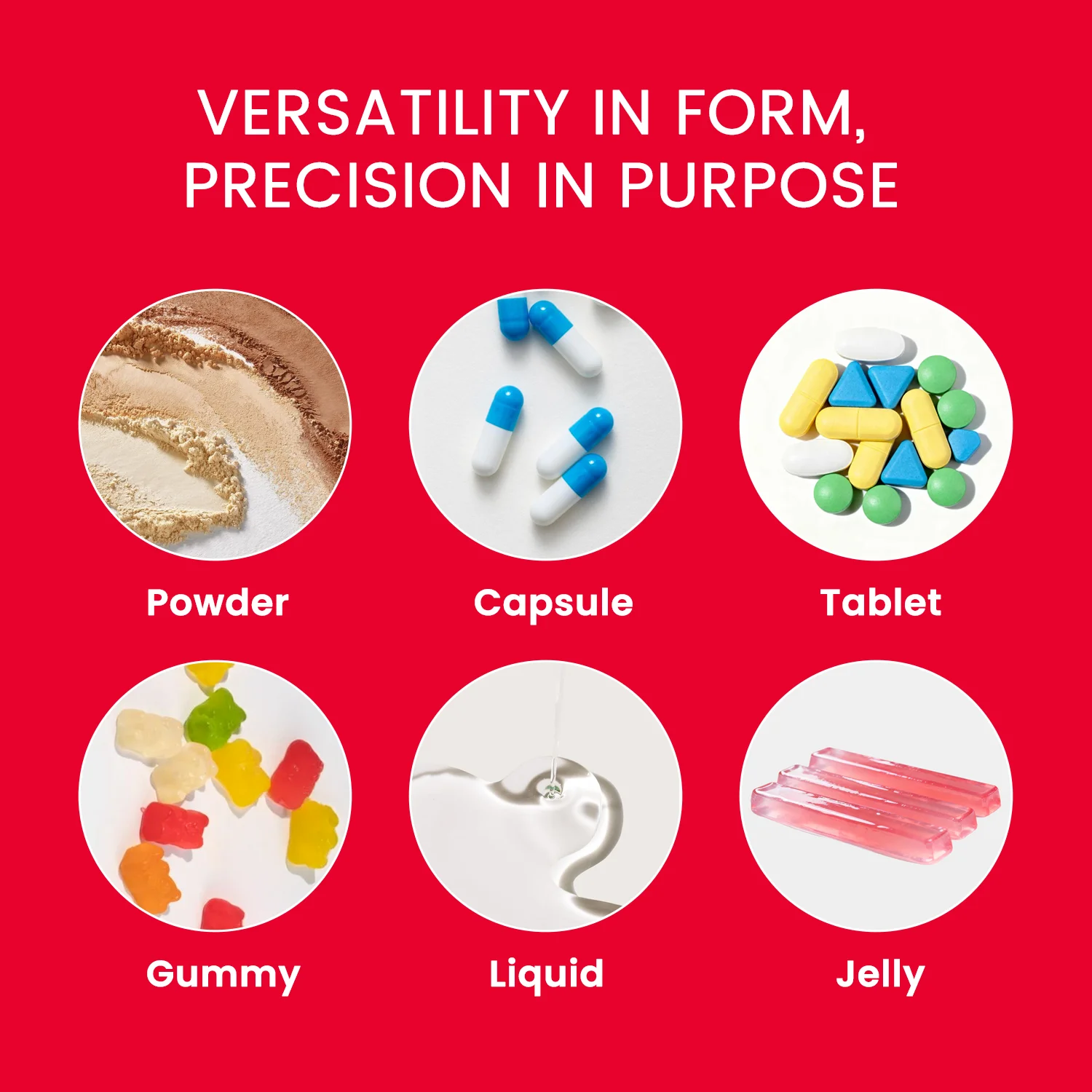 VERSATILITY IN FORM, PRECISION IN PURPOSE

Powder

Capsule

Tablet

Gummy

Liquid

Jelly